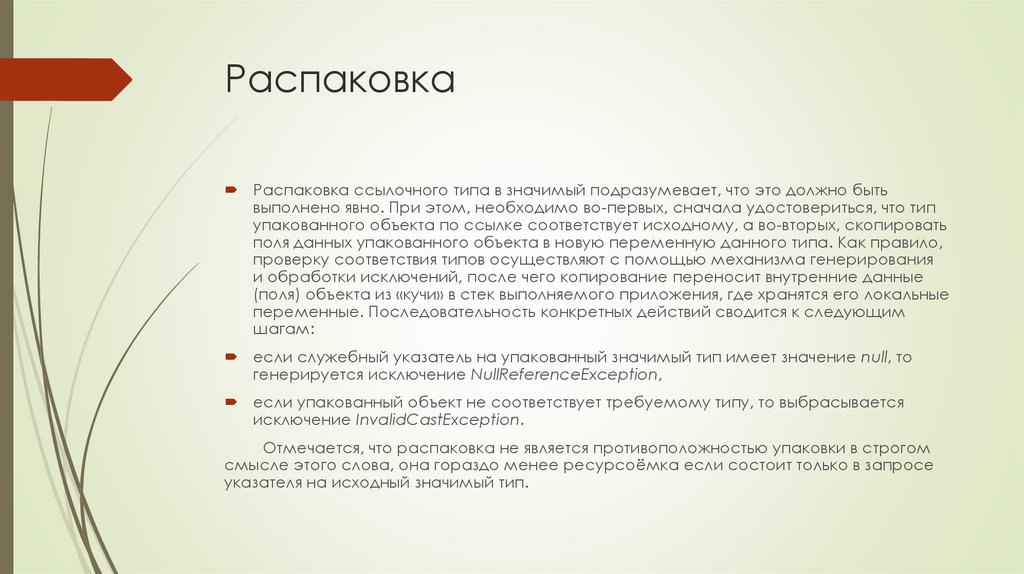 Распаковка

Распаковка ссылочного типа в значимый подразумевает, что это должно быть выполнено явно. При этом, необходимо во-первых, сначала удостовериться, что тип упакованного объекта по ссылке соответствует исходному, а во-вторых, скопировать поля данных упакованного объекта в новую переменную данного типа. Как правило, проверку соответствия типов осуществляют с помощью механизма генерирования и обработки исключений, после чего копирование переносит внутренние данные (поля) объекта из «кучи» в стек выполняемого приложения, где хранятся его локальные переменные. Последовательность конкретных действий сводится к следующим шагам:

если служебный указатель на упакованный значимый тип имеет значение null, то генерируется исключение NullReferenceException,

если упакованный объект не соответствует требуемому типу, то выбрасывается исключение InvalidCastException.

Отмечается, что распаковка не является противоположностью упаковки в строгом смысле этого слова, она гораздо менее ресурсоёмка если состоит только в запросе указателя на исходный значимый тип.